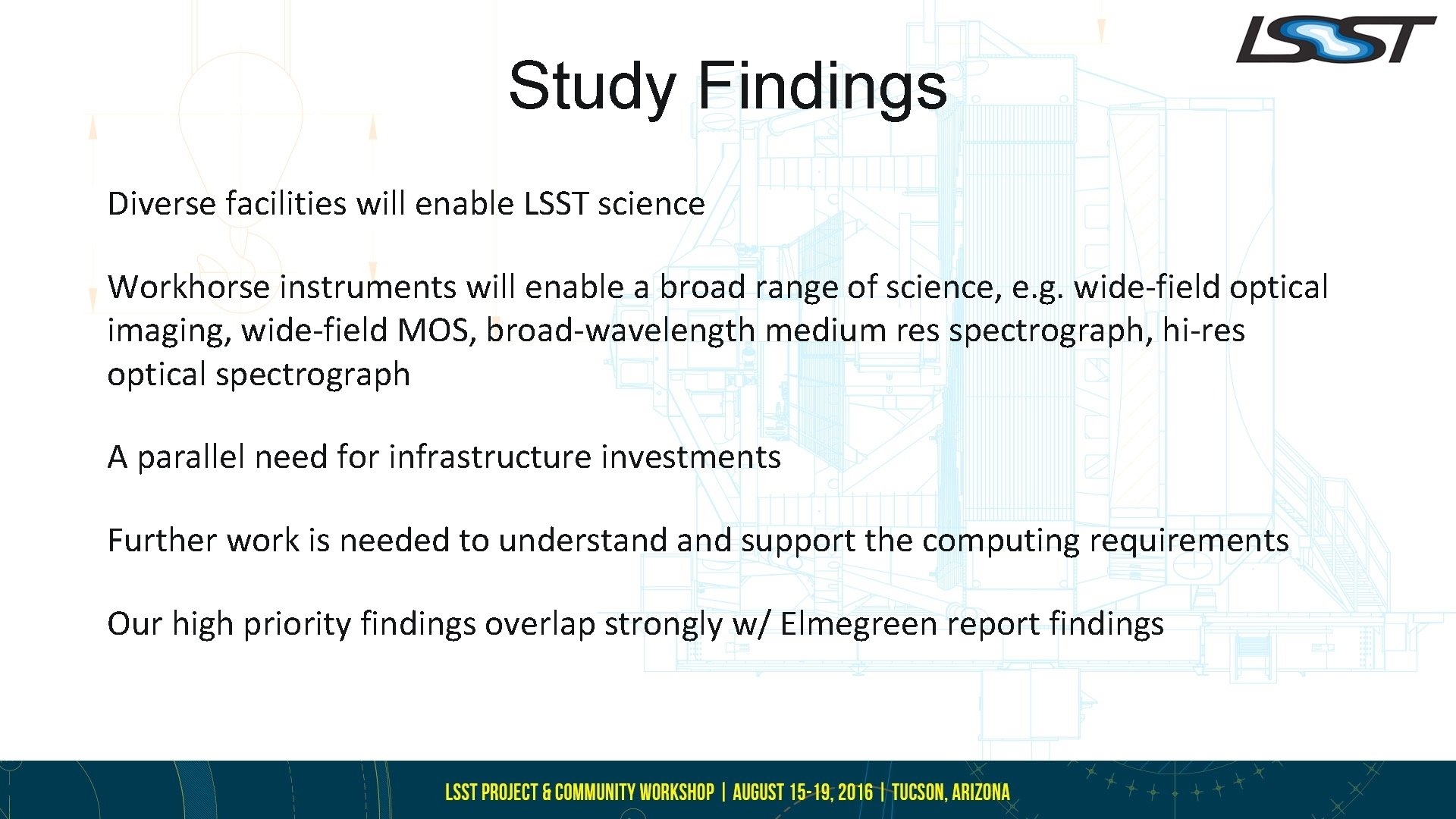 LSST

Study Findings

Diverse facilities will enable LSST science

Workhorse instruments will enable a broad range of science, e.g. wide-field optical imaging, wide-field MOS, broad-wavelength medium res spectrograph, hi-res optical spectrograph

A parallel need for infrastructure investments

Further work is needed to understand and support the computing requirements

Our high priority findings overlap strongly w/ Elmegreen report findings

LSST PROJECT & COMMUNITY WORKSHOP | AUGUST 15-19, 2016 | TUCSON, ARIZONA